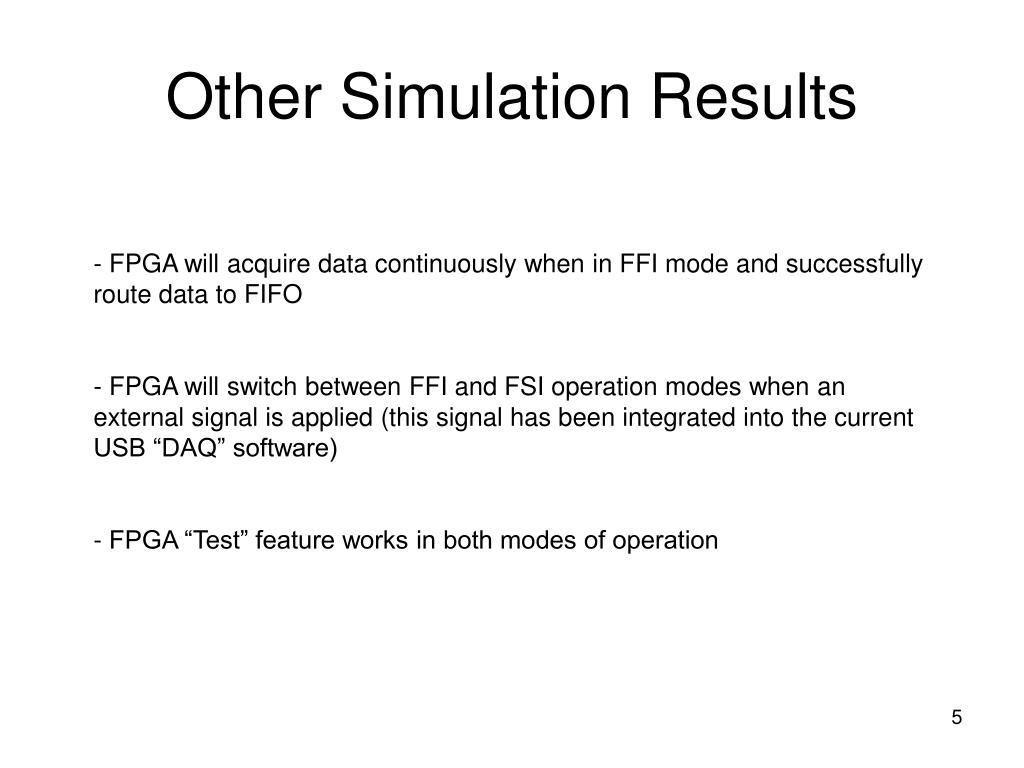 Other Simulation Results

- FPGA will acquire data continuously when in FFI mode and successfully route data to FIFO

- FPGA will switch between FFI and FSI operation modes when an external signal is applied (this signal has been integrated into the current USB “DAQ” software)

- FPGA “Test” feature works in both modes of operation

5